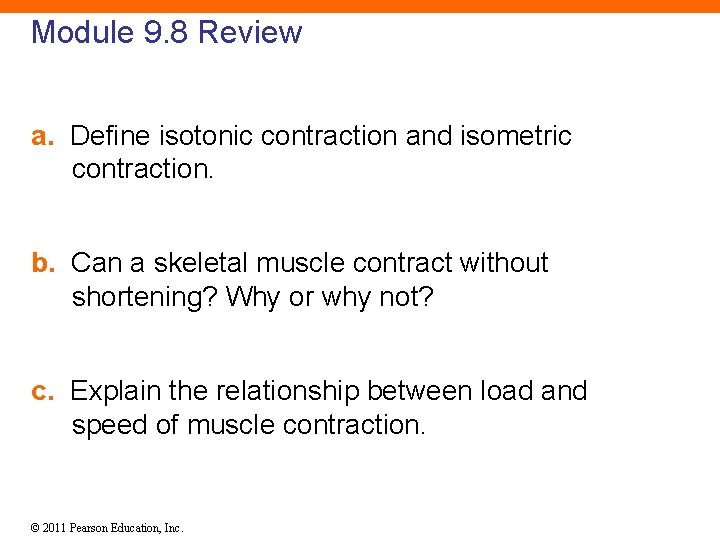 Module 9.8 Review

a. Define isotonic contraction and isometric contraction.

b. Can a skeletal muscle contract without shortening? Why or why not?

c. Explain the relationship between load and speed of muscle contraction.

© 2011 Pearson Education, Inc.